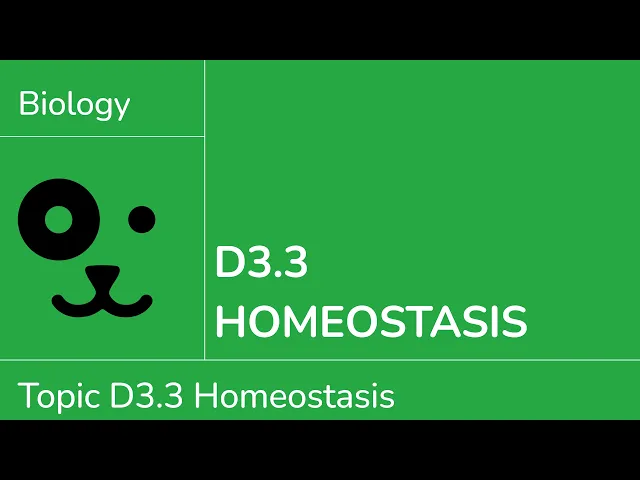 Biology

D3.3
HOMEOSTASIS

Topic D3.3 Homeostasis